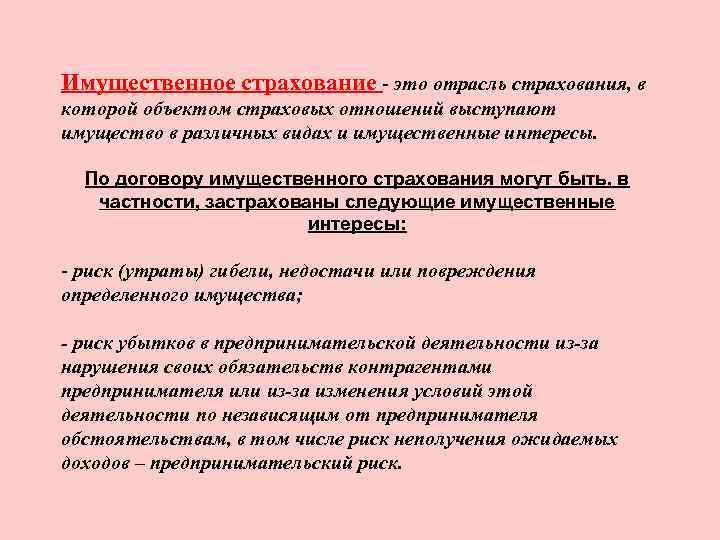 Имущественное страхование - это отрасль страхования, в которой объектом страховых отношений выступают имущество в различных видах и имущественные интересы.

По договору имущественного страхования могут быть, в частности, застрахованы следующие имущественные интересы:

- риск (утраты) гибели, недостачи или повреждения определенного имущества;

- риск убытков в предпринимательской деятельности из-за нарушения своих обязательств контрагентами предпринимателя или из-за изменения условий этой деятельности по независящим от предпринимателя обстоятельствам, в том числе риск неполучения ожидаемых доходов – предпринимательский риск.